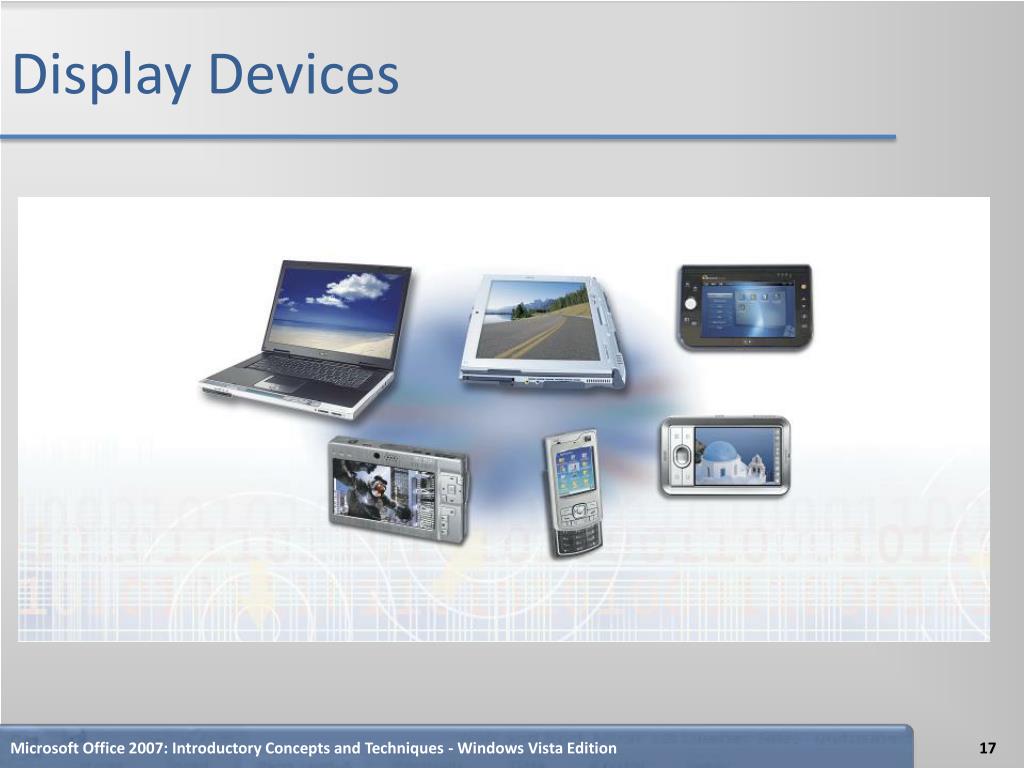 Display Devices

Microsoft Office 2007: Introductory Concepts and Techniques - Windows Vista Edition

17